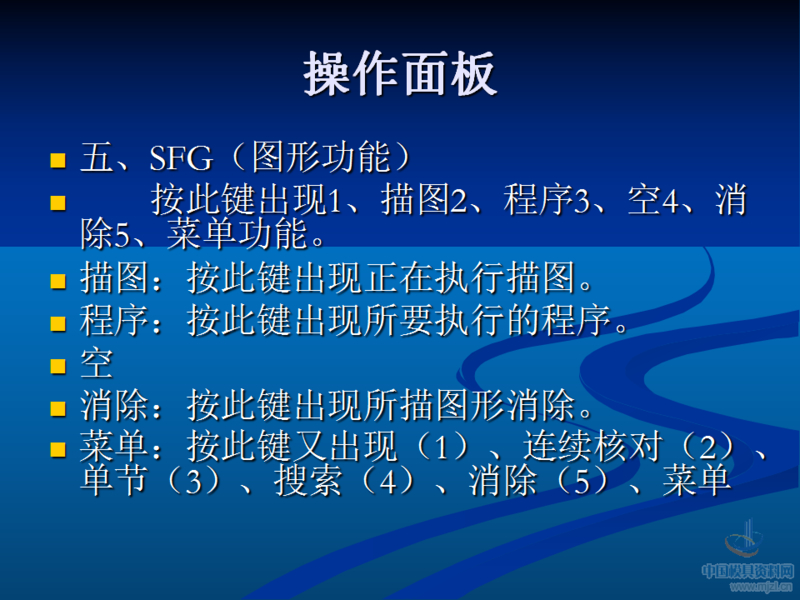 操作面板

五、SFG（图形功能）

按此键出现1、描图2、程序3、空4、消除5、菜单功能。

描图：按此键出现正在执行描图。

程序：按此键出现所要执行的程序。

空

消除：按此键出现所描图形消除。

菜单：按此键又出现（1）、连续核对（2）、单节（3）、搜索（4）、消除（5）、菜单

中国模具资料网
www.mjzl.cn